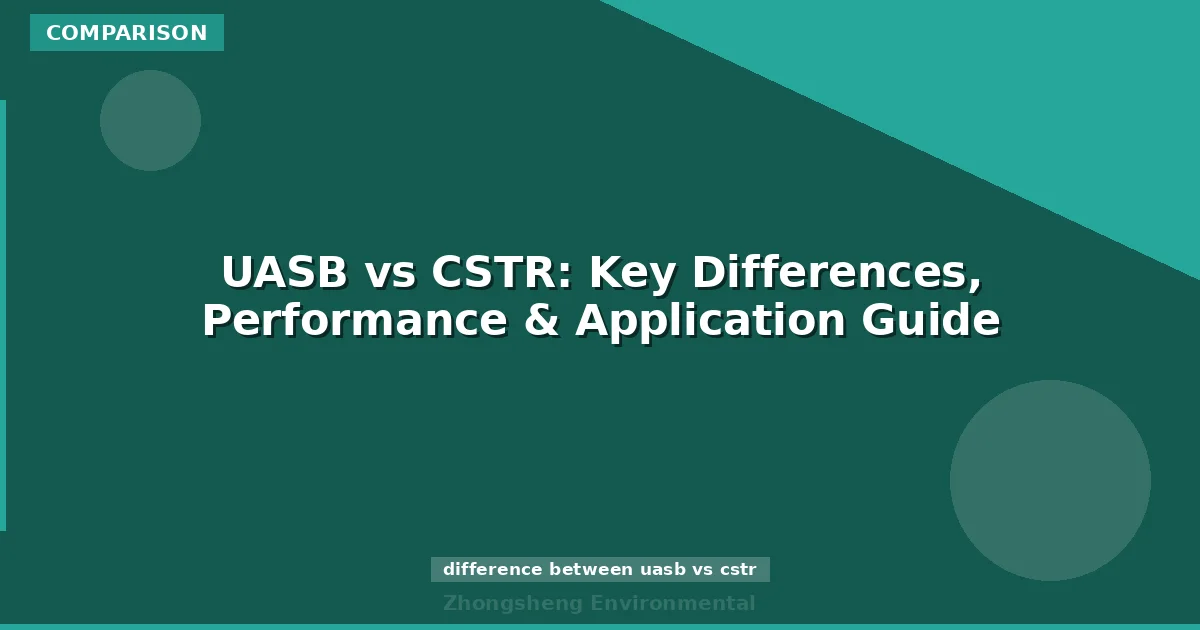 COMPARISON

UASB vs CSTR: Key Differences, Performance & Application Guide

difference between uasb vs cstr

Zhongsheng Environmental